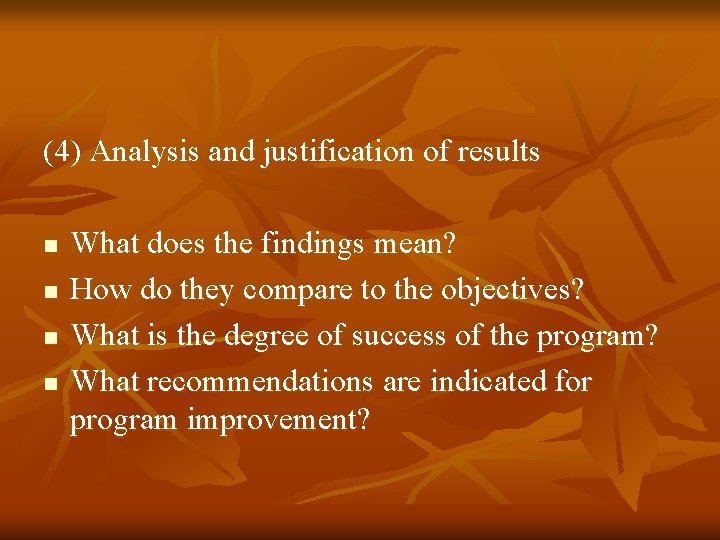 (4) Analysis and justification of results

• What does the findings mean?
• How do they compare to the objectives?
• What is the degree of success of the program?
• What recommendations are indicated for program improvement?